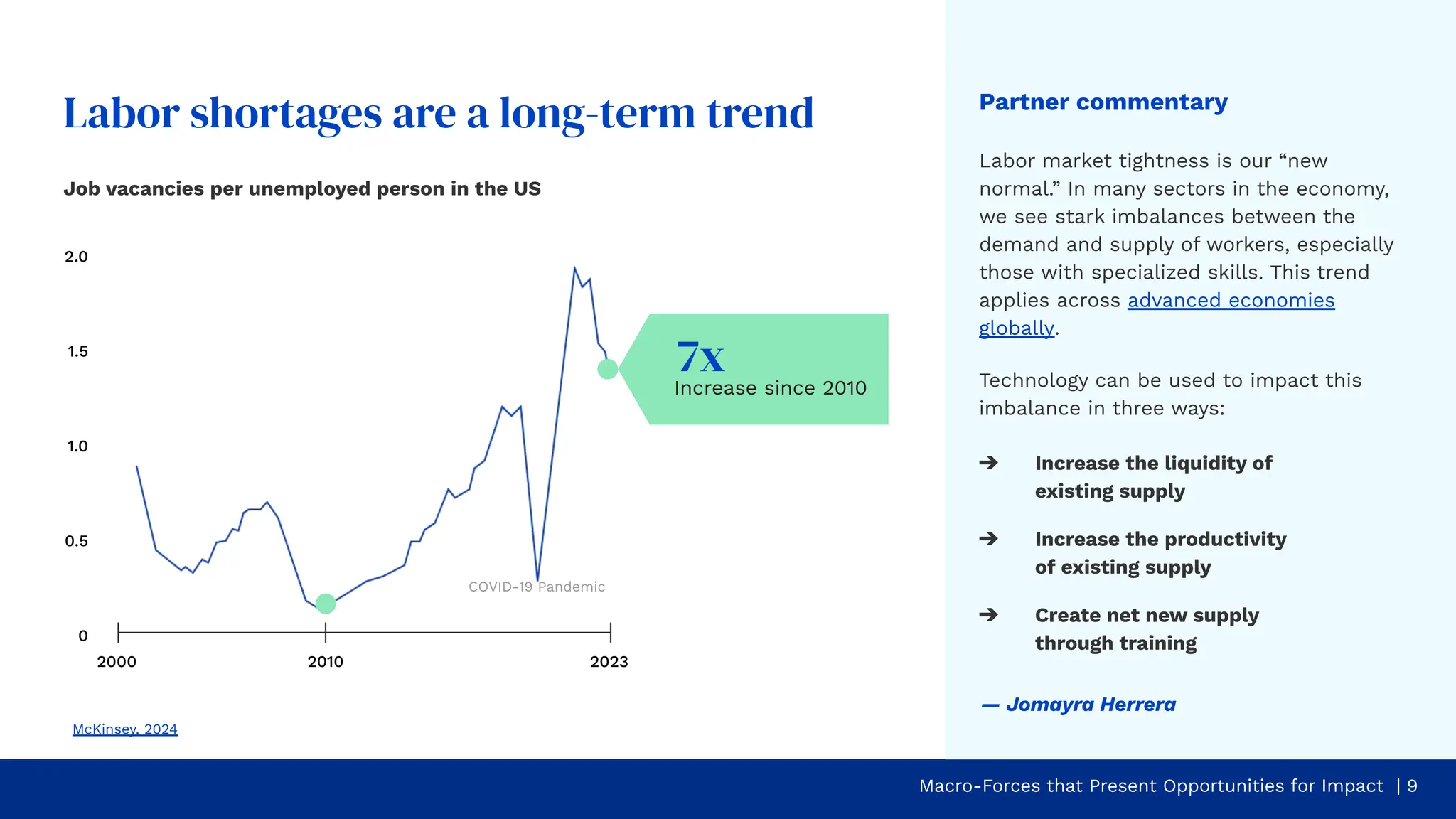 Labor shortages are a long-term trend

Job vacancies per unemployed person in the US

2.0
1.5
1.0
0.5
0

2000
2010
2023

COVID-19 Pandemic

7x
Increase since 2010

McKinsey, 2024

Partner commentary

Labor market tightness is our “new normal.” In many sectors in the economy, we see stark imbalances between the demand and supply of workers, especially those with specialized skills. This trend applies across advanced economies globally.

Technology can be used to impact this imbalance in three ways:

➔ Increase the liquidity of existing supply

➔ Increase the productivity of existing supply

➔ Create net new supply through training

— Jomayra Herrera

Macro-Forces that Present Opportunities for Impact | 9